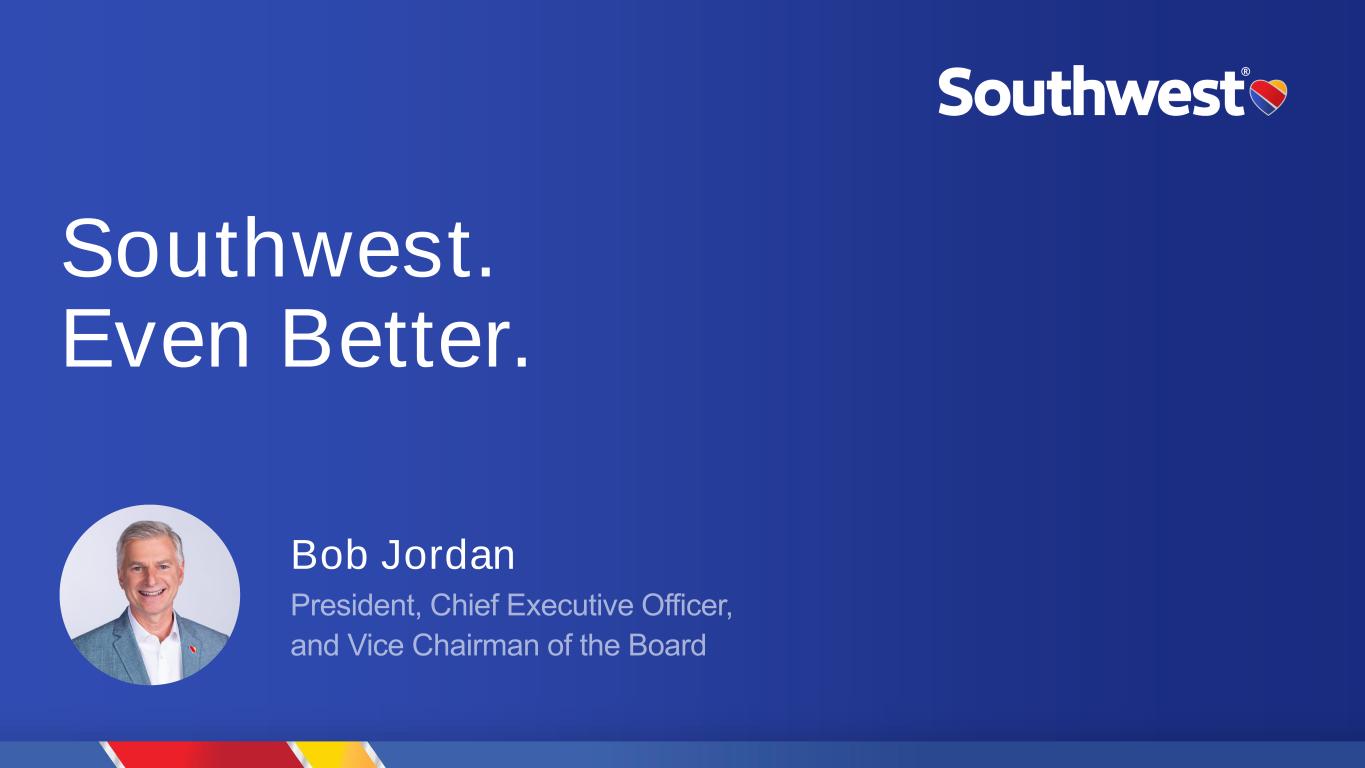 Southwest®

Southwest.
Even Better.

Bob Jordan

President, Chief Executive Officer, and Vice Chairman of the Board